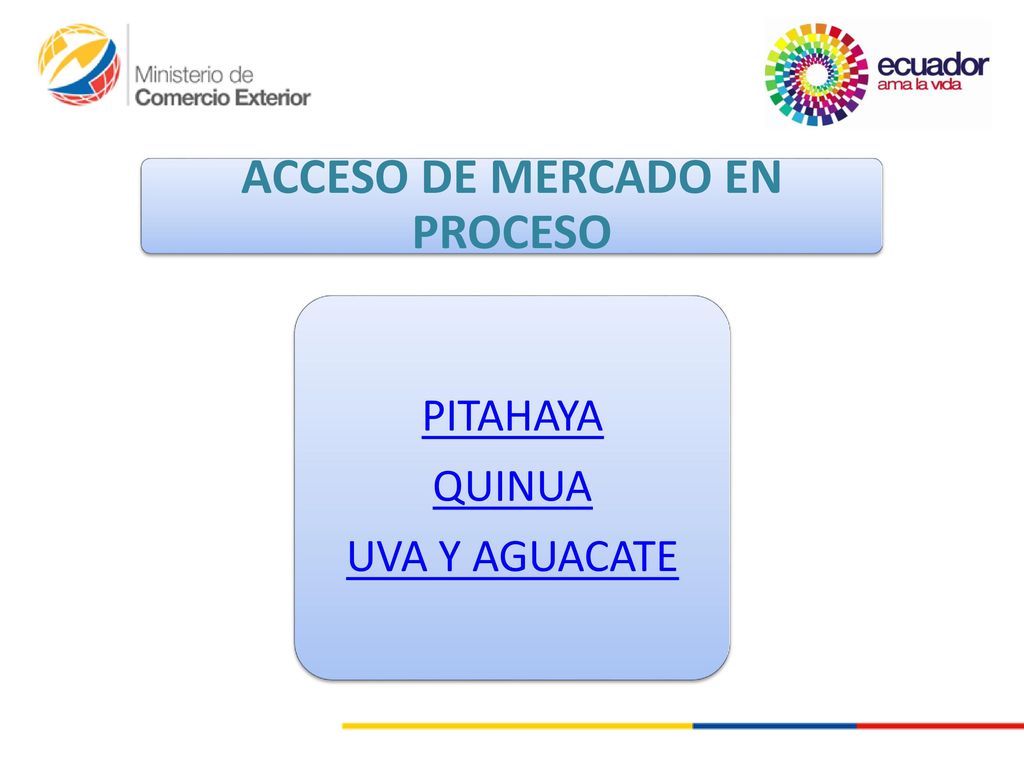 Ministerio de
Comercio Exterior

ecuador
ama la vida

ACCESO DE MERCADO EN PROCESO

PITAHAYA
QUINUA
UVA Y AGUACATE